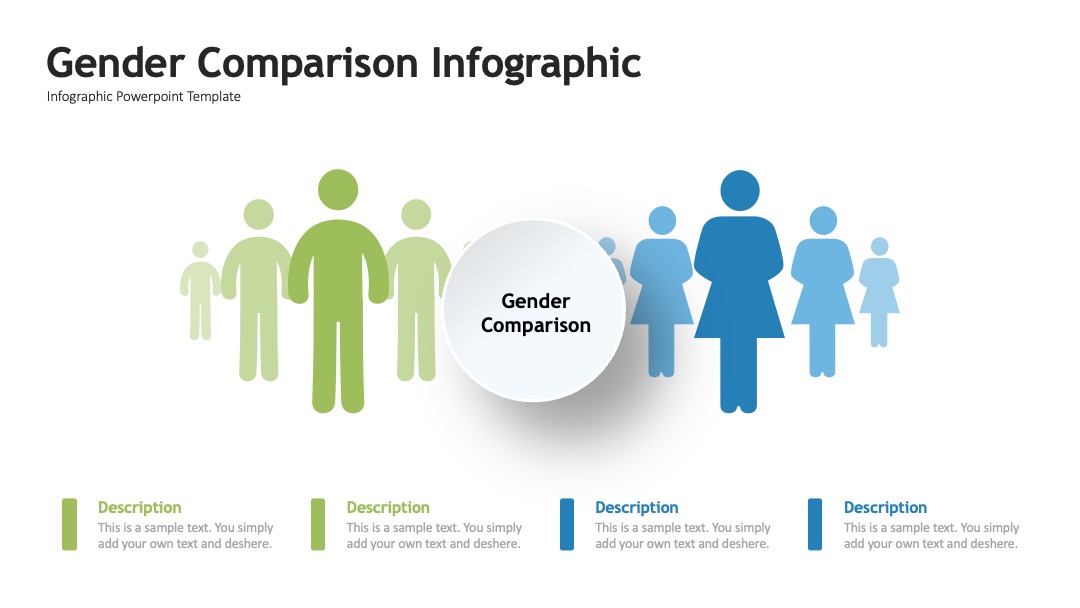 Gender Comparison Infographic
Infographic Powerpoint Template

Gender Comparison

Description
This is a sample text. You simply add your own text and deshere.

Description
This is a sample text. You simply add your own text and deshere.

Description
This is a sample text. You simply add your own text and deshere.

Description
This is a sample text. You simply add your own text and deshere.